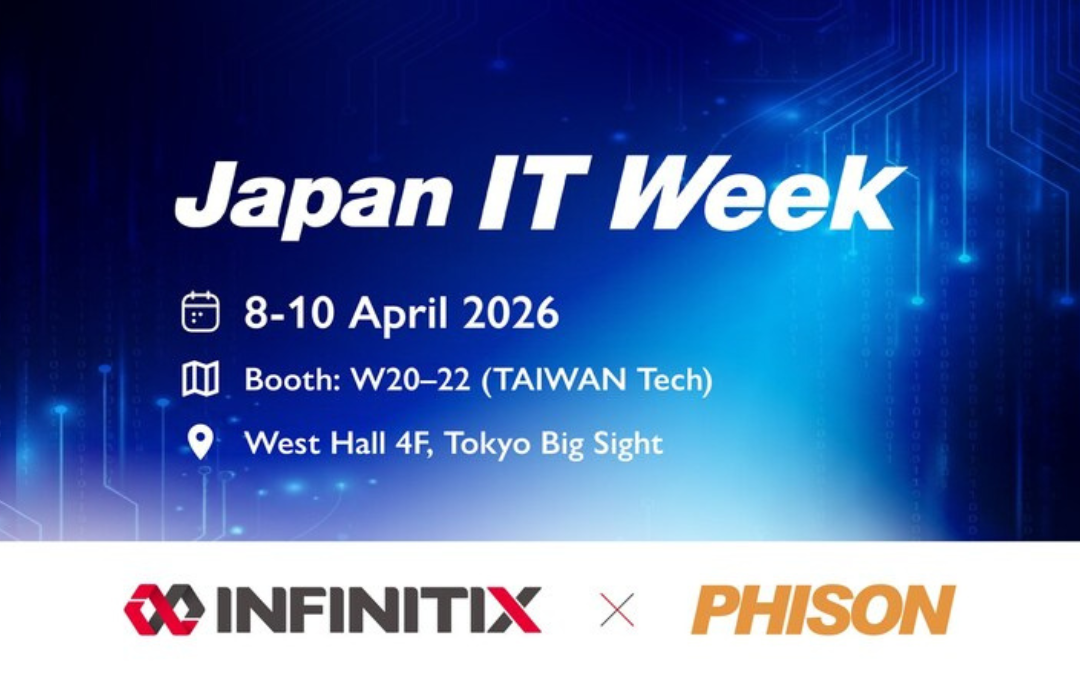 Japan IT Week

8-10 April 2026

Booth: W20–22 (TAIWAN Tech)

West Hall 4F, Tokyo Big Sight

INFINITIX × PHISON